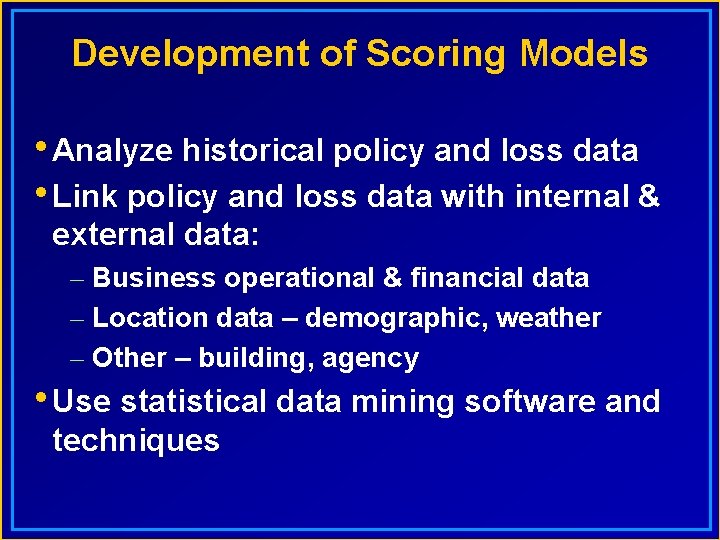 Development of Scoring Models

• Analyze historical policy and loss data
• Link policy and loss data with internal & external data:
  – Business operational & financial data
  – Location data – demographic, weather
  – Other – building, agency
• Use statistical data mining software and techniques